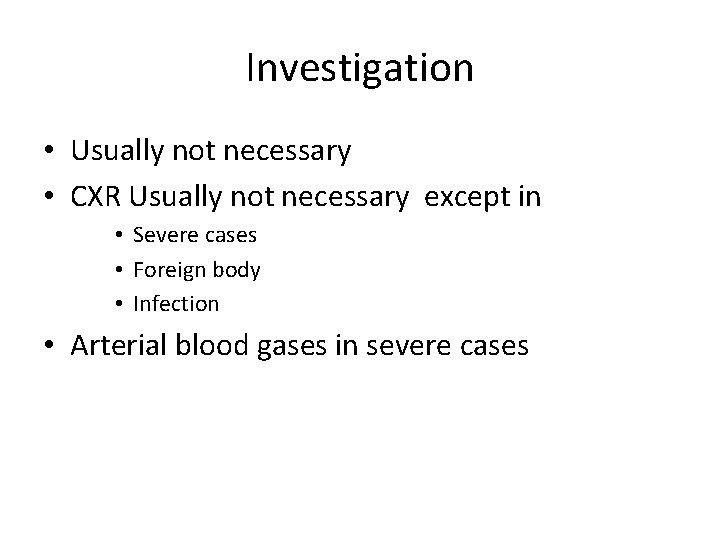 Investigation

• Usually not necessary
• CXR Usually not necessary except in
  • Severe cases
  • Foreign body
  • Infection
• Arterial blood gases in severe cases